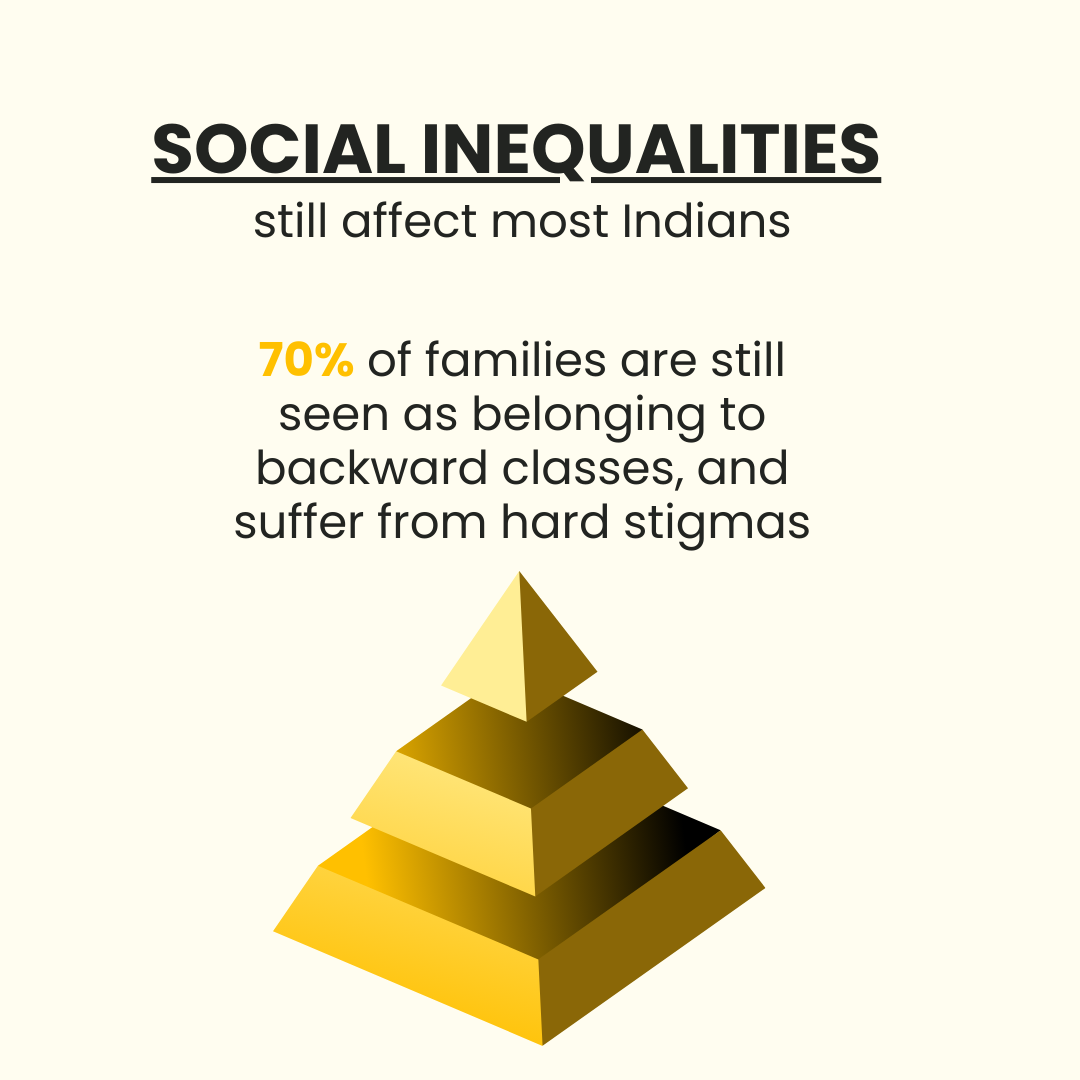 SOCIAL INEQUALITIES
still affect most Indians

70% of families are still seen as belonging to backward classes, and suffer from hard stigmas